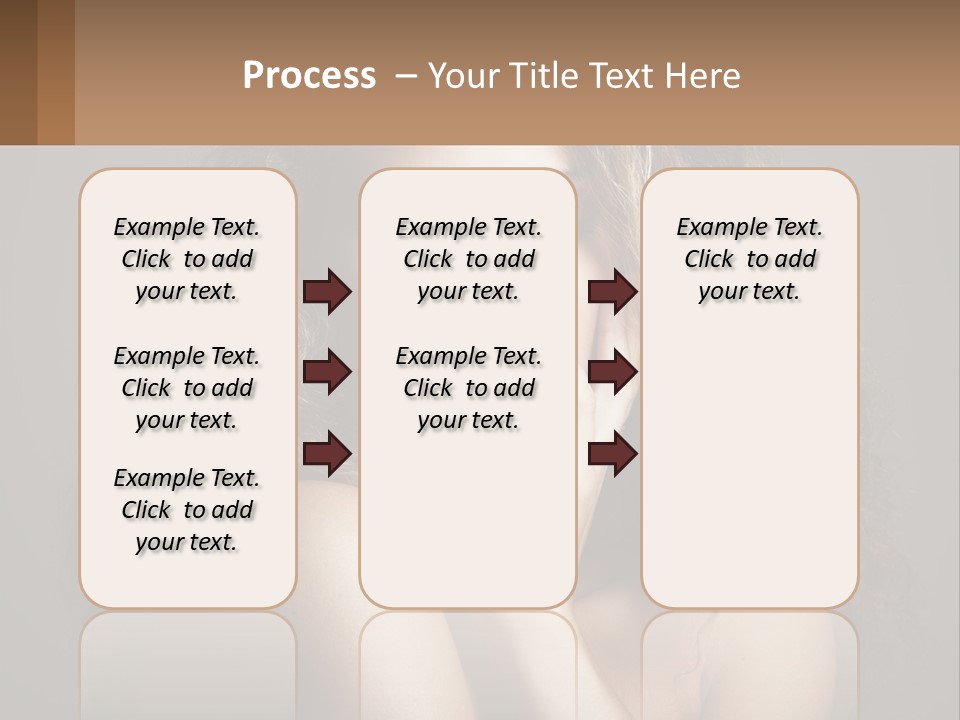 Process – Your Title Text Here

Example Text. Click to add your text.

Example Text. Click to add your text.

Example Text. Click to add your text.

Example Text. Click to add your text.

Example Text. Click to add your text.

Example Text. Click to add your text.